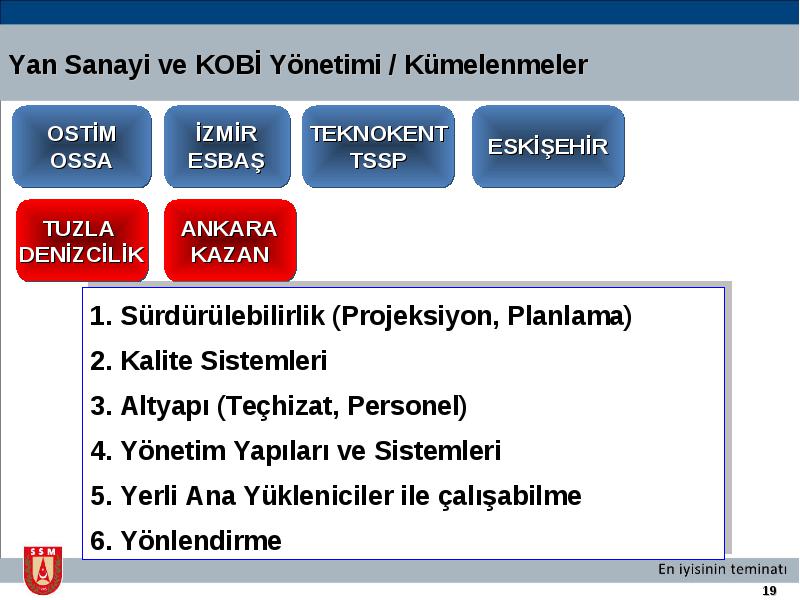 Yan Sanayi ve KOBİ Yönetimi / Kümelenmeler

OSTİM OSSA

İZMİR ESBAŞ

TEKNOKENT TSSP

ESKİŞEHİR

TUZLA DENİZCİLİK

ANKARA KAZAN

1. Sürdürülebilirlik (Projeksiyon, Planlama)
2. Kalite Sistemleri
3. Altyapı (Teçhizat, Personel)
4. Yönetim Yapıları ve Sistemleri
5. Yerli Ana Yükleniciler ile çalışabilme
6. Yönlendirme

SSM

En iyisinin teminatı

19